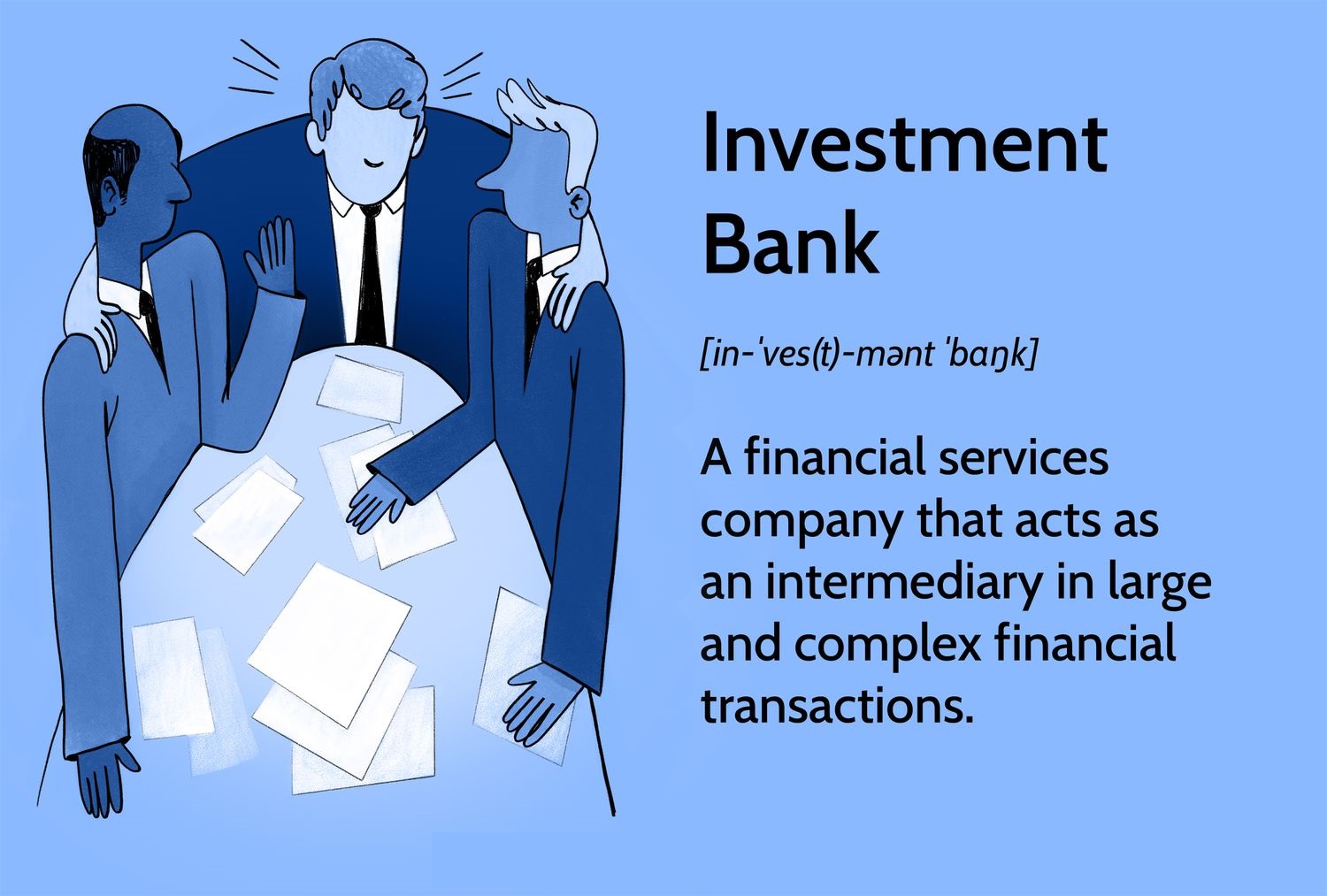 Investment Bank

[in-ˈves(t)-mənt ˈbaŋk]

A financial services company that acts as an intermediary in large and complex financial transactions.